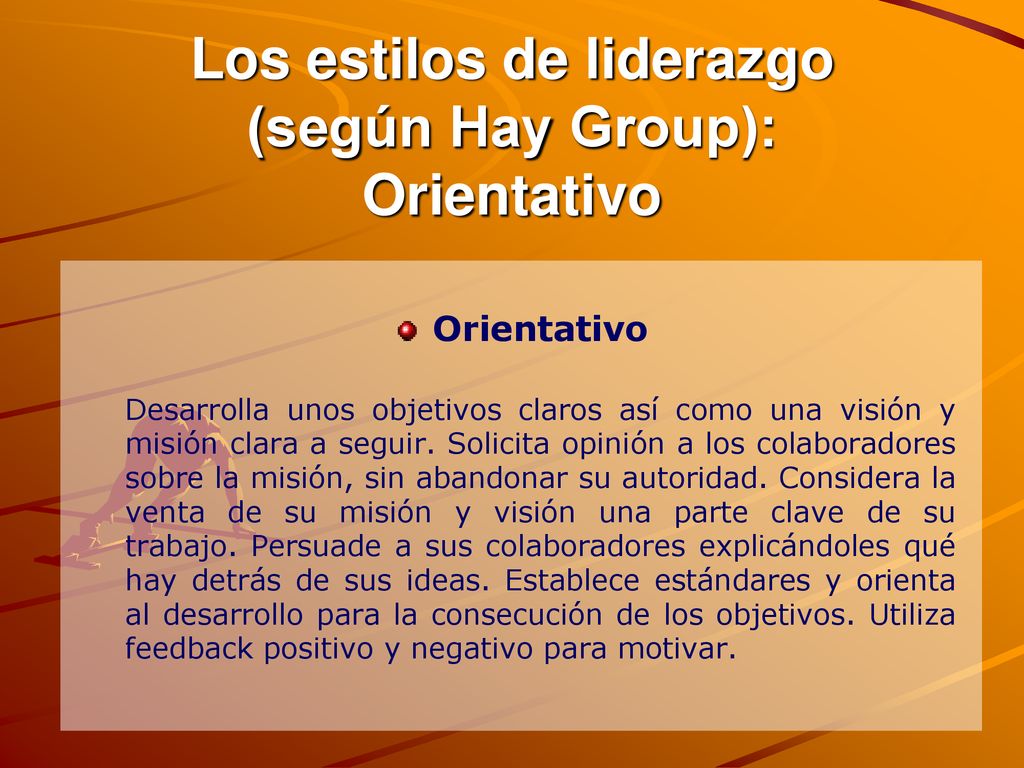 Los estilos de liderazgo (según Hay Group): Orientativo

Orientativo

Desarrolla unos objetivos claros así como una visión y misión clara a seguir. Solicita opinión a los colaboradores sobre la misión, sin abandonar su autoridad. Considera la venta de su misión y visión una parte clave de su trabajo. Persuade a sus colaboradores explicándoles qué hay detrás de sus ideas. Establece estándares y orienta al desarrollo para la consecución de los objetivos. Utiliza feedback positivo y negativo para motivar.